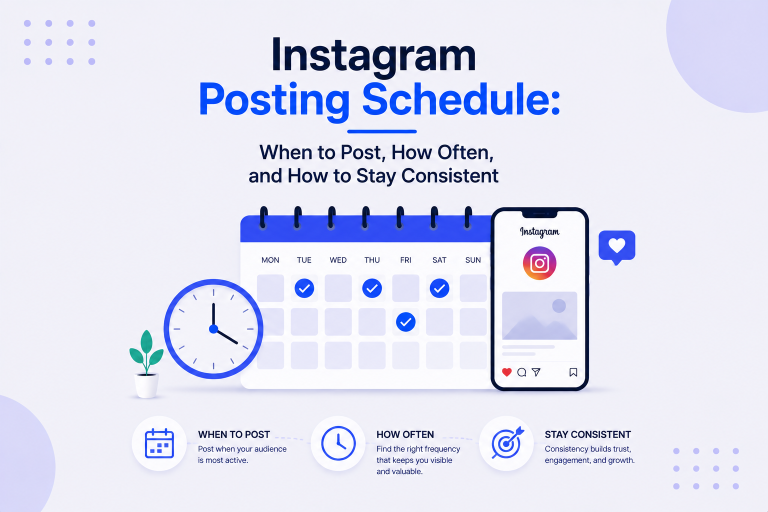 Instagram
Posting Schedule:

When to Post, How Often, and How to Stay Consistent

MON TUE WED THU FRI SAT SUN

Instagram

WHEN TO POST
Post when your audience is most active.

HOW OFTEN
Find the right frequency that keeps you visible and valuable.

STAY CONSISTENT
Consistency builds trust, engagement, and growth.